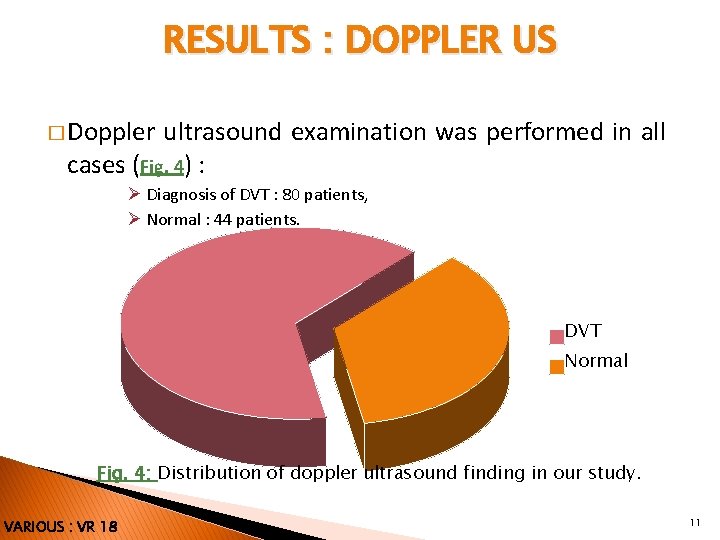 RESULTS : DOPPLER US

□ Doppler ultrasound examination was performed in all cases (Fig. 4) :

➢ Diagnosis of DVT : 80 patients,
➢ Normal : 44 patients.

DVT
Normal

Fig. 4: Distribution of doppler ultrasound finding in our study.

VARIOUS : VR 18

11